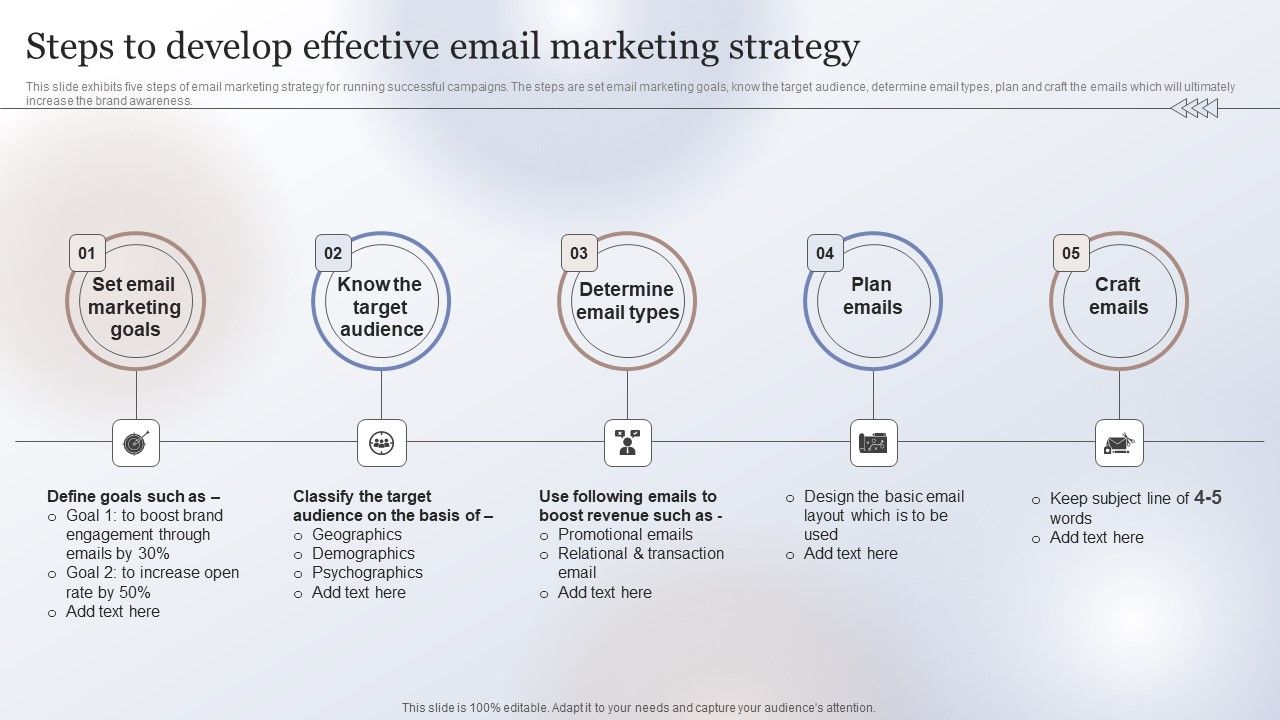 Steps to develop effective email marketing strategy

This slide exhibits five steps of email marketing strategy for running successful campaigns. The steps are set email marketing goals, know the target audience, determine email types, plan and craft the emails which will ultimately increase the brand awareness.

01
Set email marketing goals

02
Know the target audience

03
Determine email types

04
Plan emails

05
Craft emails

Define goals such as –
o Goal 1: to boost brand engagement through emails by 30%
o Goal 2: to increase open rate by 50%
o Add text here

Classify the target audience on the basis of –
o Geographics
o Demographics
o Psychographics
o Add text here

Use following emails to boost revenue such as -
o Promotional emails
o Relational & transaction email
o Add text here

o Design the basic email layout which is to be used
o Add text here

o Keep subject line of 4-5 words
o Add text here

This slide is 100% editable. Adapt it to your needs and capture your audience's attention.